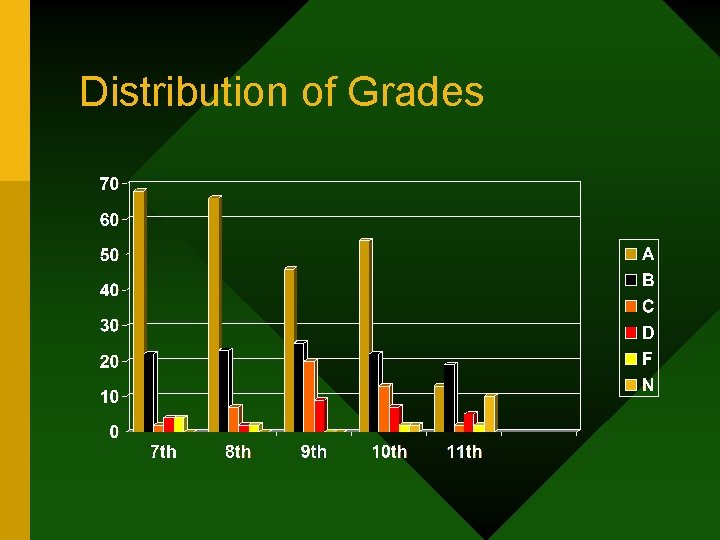 Distribution of Grades

70
60
50
40
30
20
10
0

7th
8th
9th
10th
11th

A
B
C
D
F
N